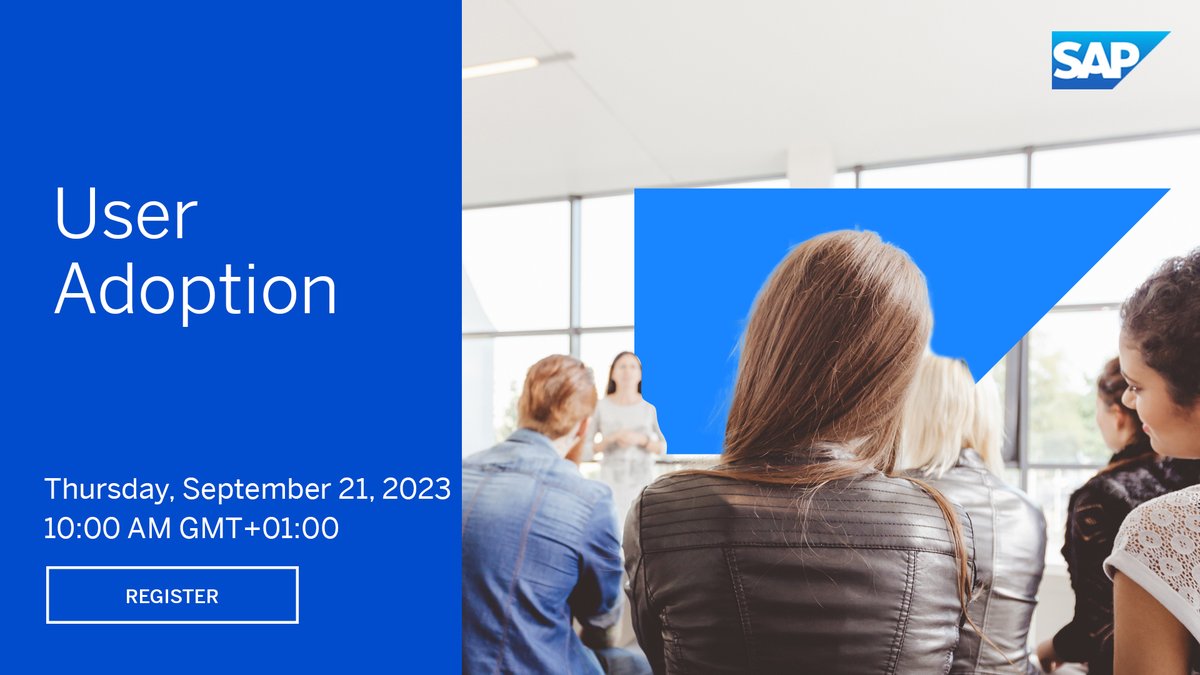 SAP

User Adoption

Thursday, September 21, 2023
10:00 AM GMT+01:00

REGISTER